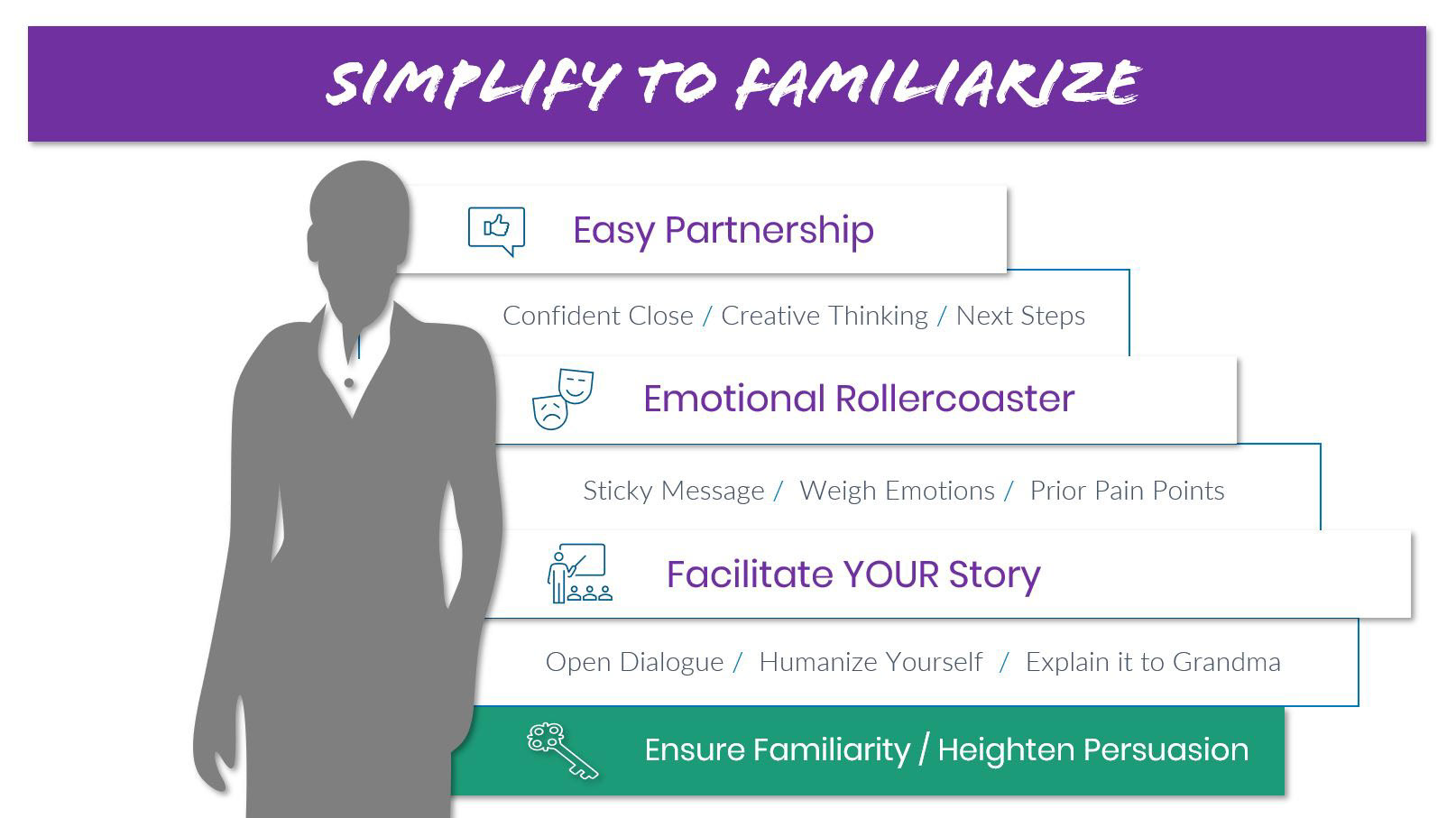 SIMPLIFY TO FAMILIARIZE

Easy Partnership

Confident Close / Creative Thinking / Next Steps

Emotional Rollercoaster

Sticky Message / Weigh Emotions / Prior Pain Points

Facilitate YOUR Story

Open Dialogue / Humanize Yourself / Explain it to Grandma

Ensure Familiarity / Heighten Persuasion